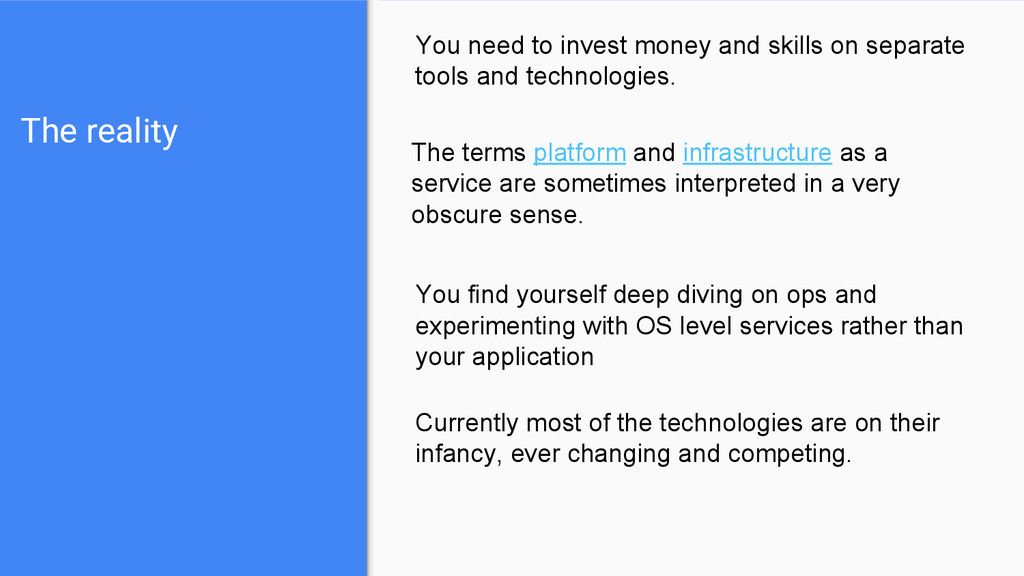 The reality

You need to invest money and skills on separate tools and technologies.

The terms platform and infrastructure as a service are sometimes interpreted in a very obscure sense.

You find yourself deep diving on ops and experimenting with OS level services rather than your application

Currently most of the technologies are on their infancy, ever changing and competing.